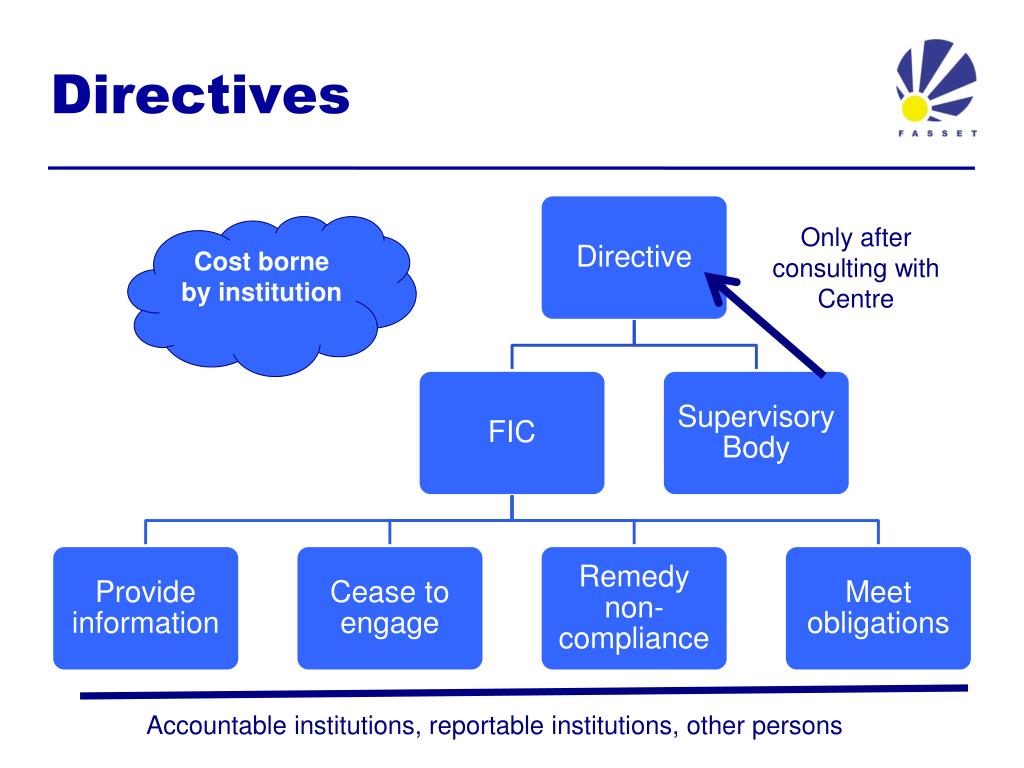 Directives

FASSET

Cost borne by institution

Directive

Only after consulting with Centre

FIC

Supervisory Body

Provide information

Cease to engage

Remedy non-compliance

Meet obligations

Accountable institutions, reportable institutions, other persons